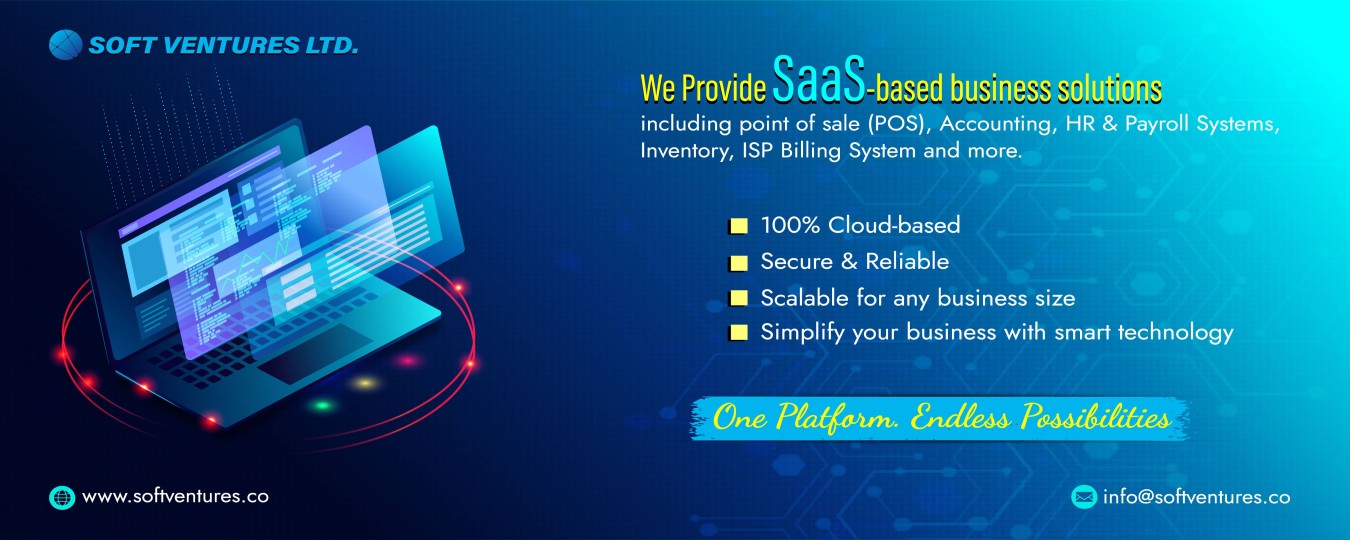 SOFT VENTURES LTD.

We Provide SaaS-based business solutions including point of sale (POS), Accounting, HR & Payroll Systems, Inventory, ISP Billing System and more.

100% Cloud-based
Secure & Reliable
Scalable for any business size
Simplify your business with smart technology

One Platform. Endless Possibilities

www.softventures.co

info@softventures.co